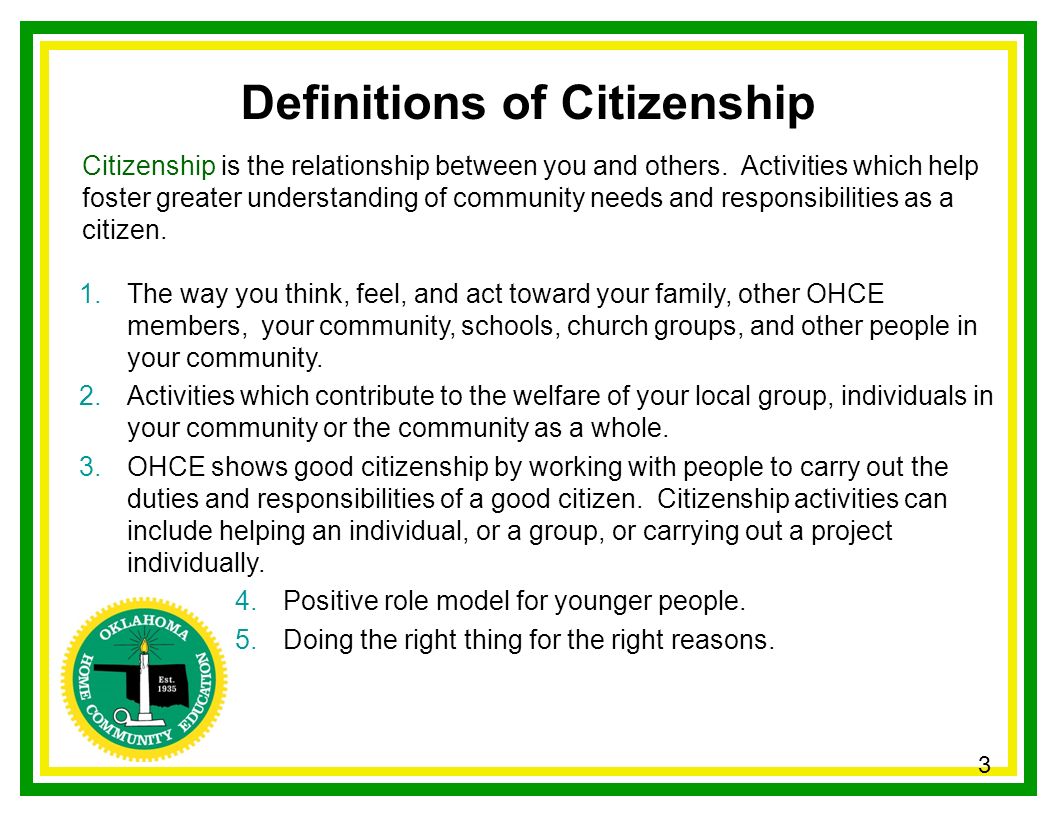 Definitions of Citizenship

Citizenship is the relationship between you and others. Activities which help foster greater understanding of community needs and responsibilities as a citizen.

1. The way you think, feel, and act toward your family, other OHCE members, your community, schools, church groups, and other people in your community.
2. Activities which contribute to the welfare of your local group, individuals in your community or the community as a whole.
3. OHCE shows good citizenship by working with people to carry out the duties and responsibilities of a good citizen. Citizenship activities can include helping an individual, or a group, or carrying out a project individually.
4. Positive role model for younger people.
5. Doing the right thing for the right reasons.

OKLAHOMA HOME COMMUNITY EDUCATION Est. 1935

3